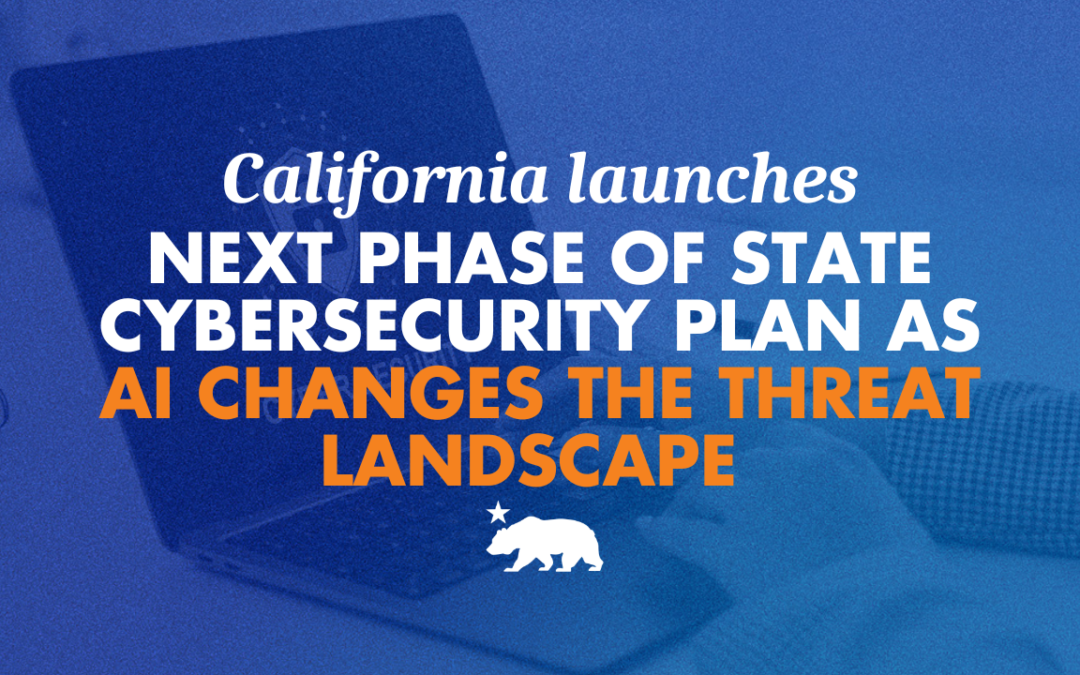 California launches
NEXT PHASE OF STATE CYBERSECURITY PLAN AS AI CHANGES THE THREAT LANDSCAPE